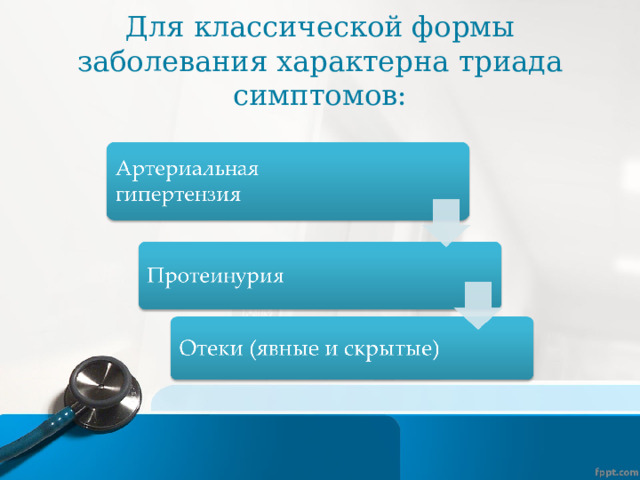 Для классической формы заболевания характерна триада симптомов:

Артериальная гипертензия

Протеинурия

Отеки (явные и скрытые)

fppt.com